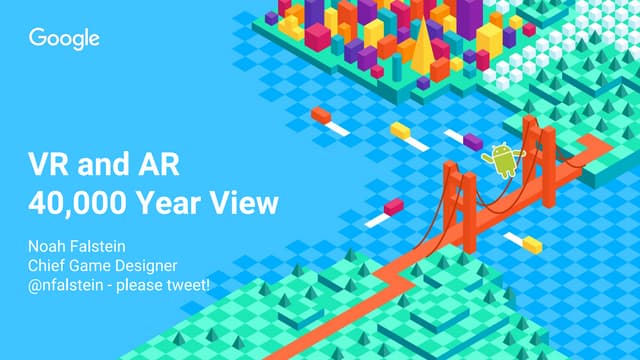 Google

VR and AR
40,000 Year View

Noah Falstein
Chief Game Designer
@nfalstein - please tweet!